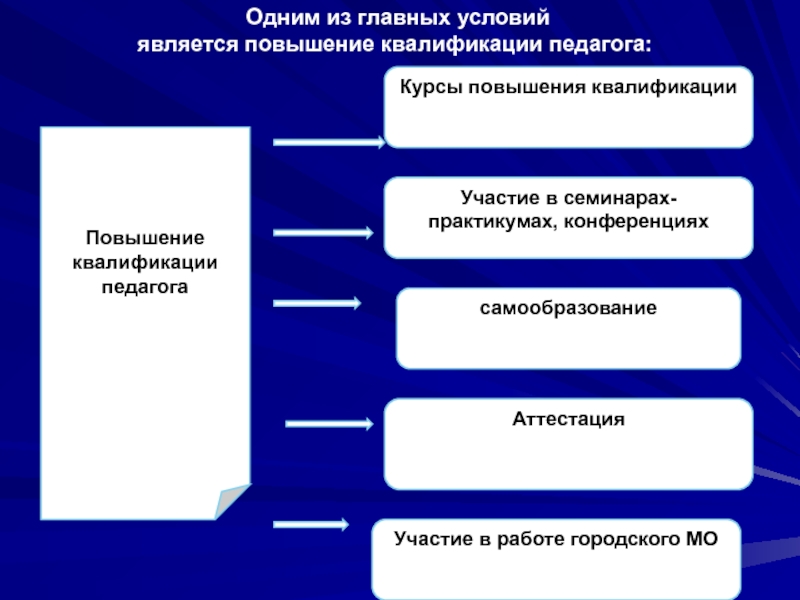 Одним из главных условий
является повышение квалификации педагога:

Повышение квалификации педагога

Курсы повышения квалификации

Участие в семинарах-практикумах, конференциях

самообразование

Аттестация

Участие в работе городского МО